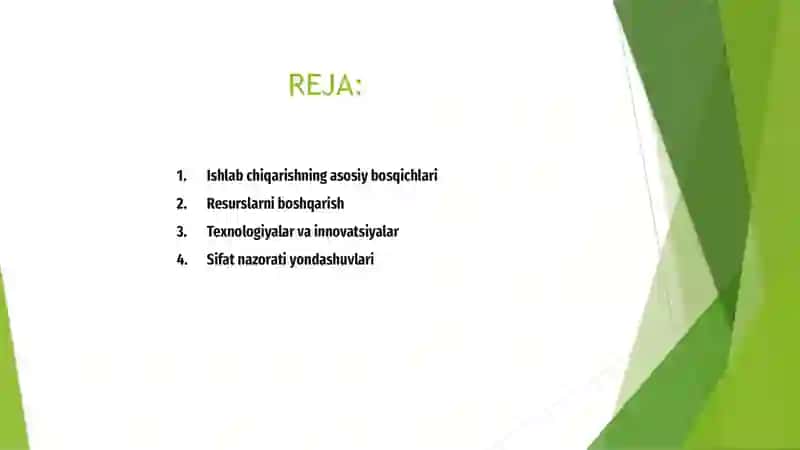 REJA:

1. Ishlab chiqarishning asosiy bosqichlari
2. Resurslarni boshqarish
3. Texnologiyalar va innovatsiyalar
4. Sifat nazorati yondashuvlari